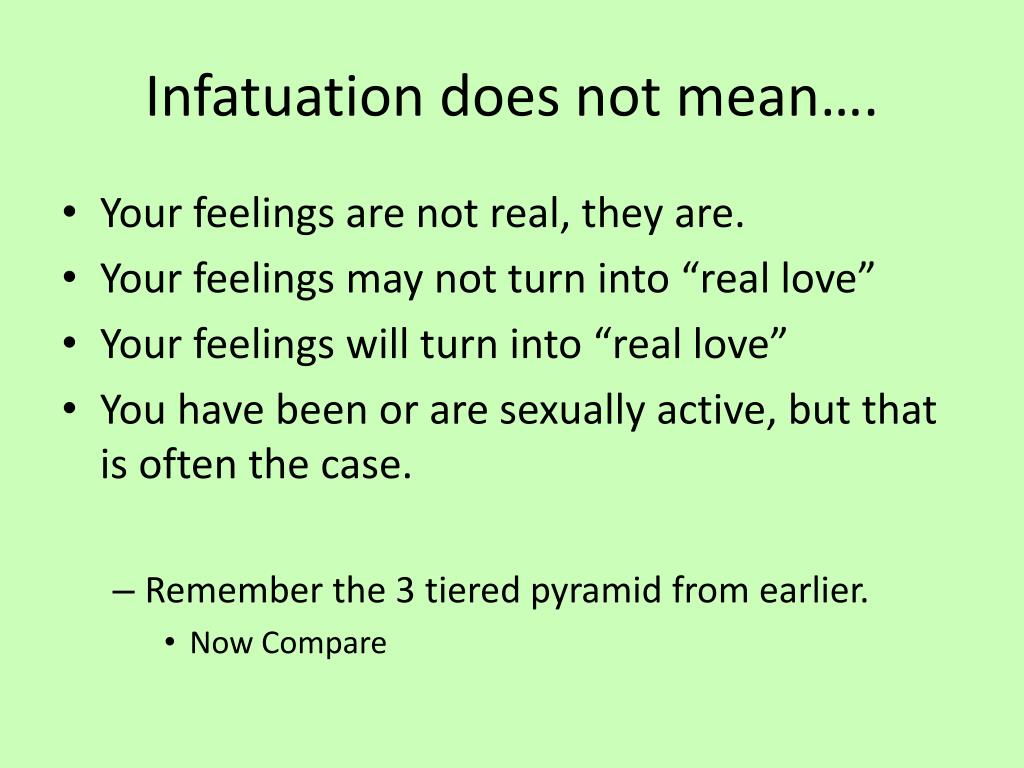 Infatuation does not mean….

• Your feelings are not real, they are.
• Your feelings may not turn into “real love”
• Your feelings will turn into “real love”
• You have been or are sexually active, but that is often the case.

– Remember the 3 tiered pyramid from earlier.
• Now Compare